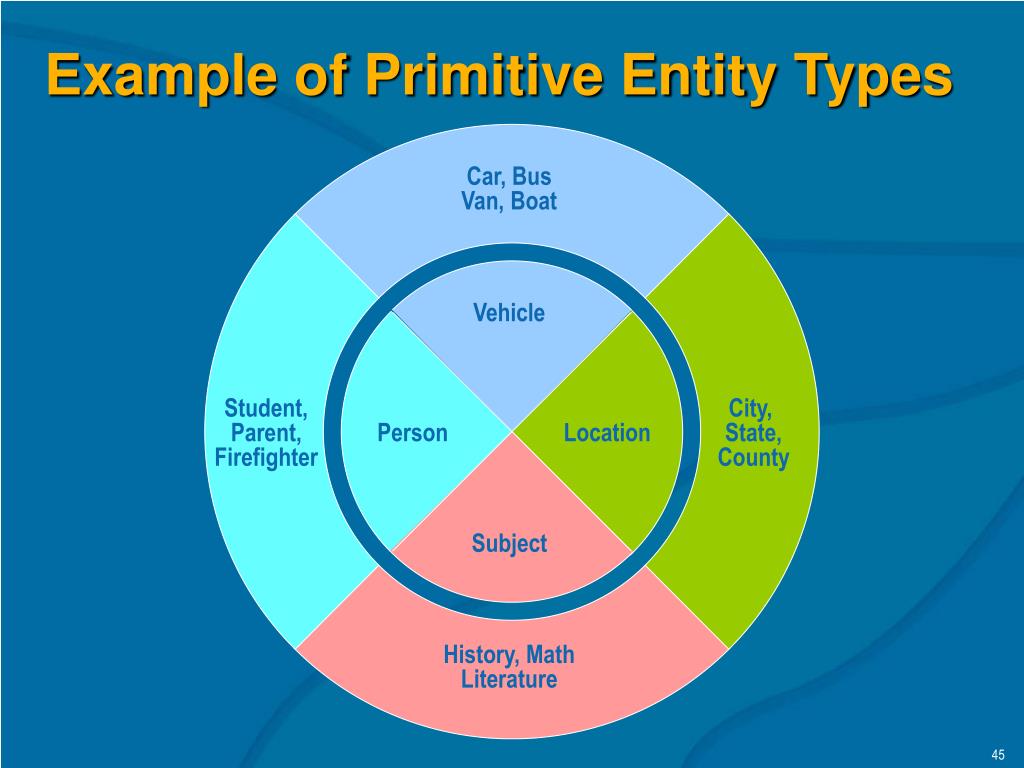 Example of Primitive Entity Types

Car, Bus
Van, Boat

Vehicle

Student,
Parent,
Firefighter

Person

Location

City,
State,
County

Subject

History, Math
Literature

45